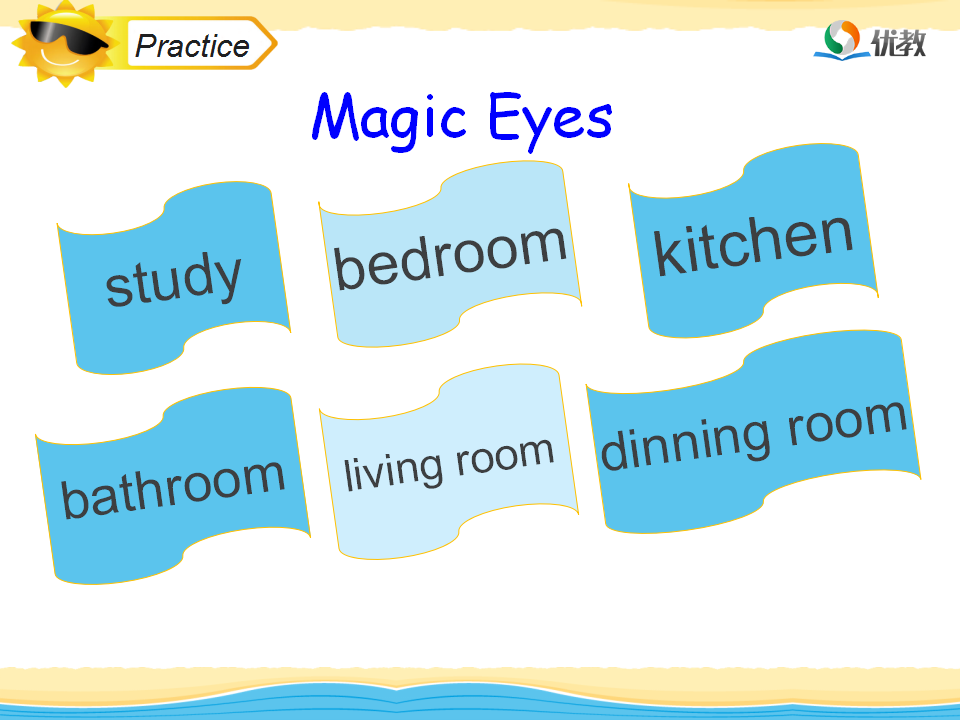 Practice

优教

Magic Eyes

study

bedroom

kitchen

bathroom

living room

dinning room